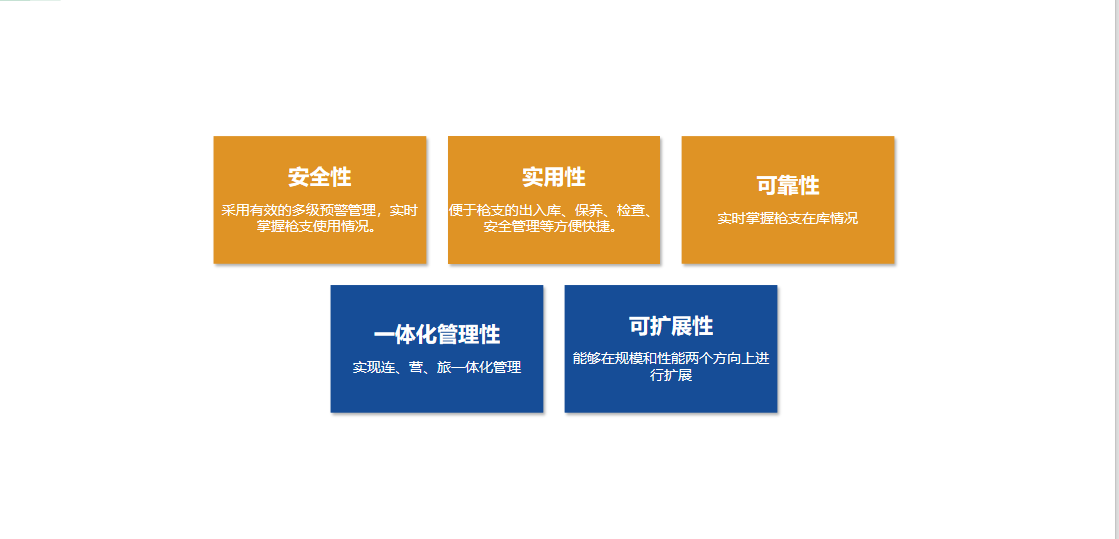 安全性

采用有效的多级预警管理，实时掌握枪支使用情况。

实用性

便于枪支的出入库、保养、检查、安全管理等方便快捷。

可靠性

实时掌握枪支在库情况

一体化管理性

实现连、营、旅一体化管理

可扩展性

能够在规模和性能两个方向上进行扩展